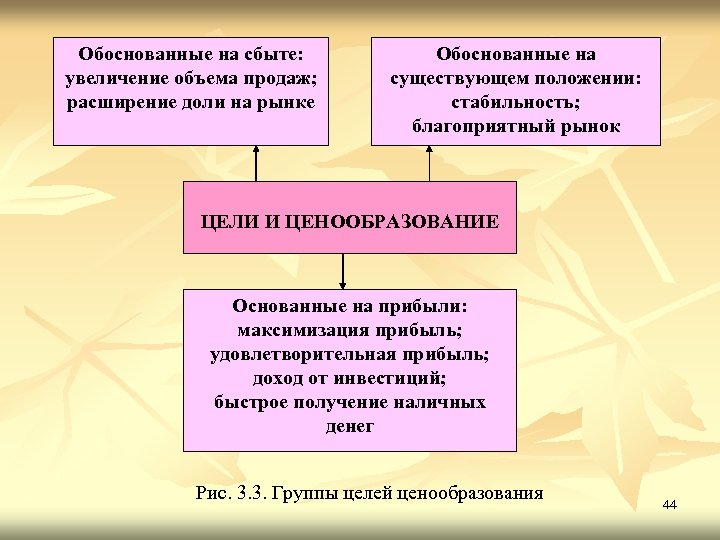 Обоснованные на сбыте: увеличение объема продаж; расширение доли на рынке

Обоснованные на существующем положении: стабильность; благоприятный рынок

ЦЕЛИ И ЦЕНООБРАЗОВАНИЕ

Основанные на прибыли: максимизация прибыль; удовлетворительная прибыль; доход от инвестиций; быстрое получение наличных денег

Рис. 3.3. Группы целей ценообразования

44